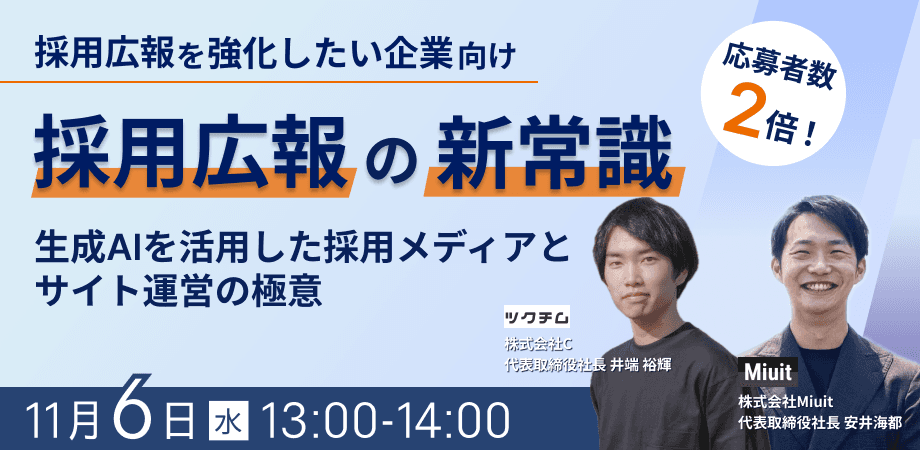 採用広報を強化したい企業向け

採用広報の新常識

応募者数 2倍！

生成AIを活用した採用メディアとサイト運営の極意

ツクチム
株式会社C
代表取締役社長 井端 裕輝

Miuit
株式会社Miuit
代表取締役社長 安井海都

11月6日 水 13:00-14:00